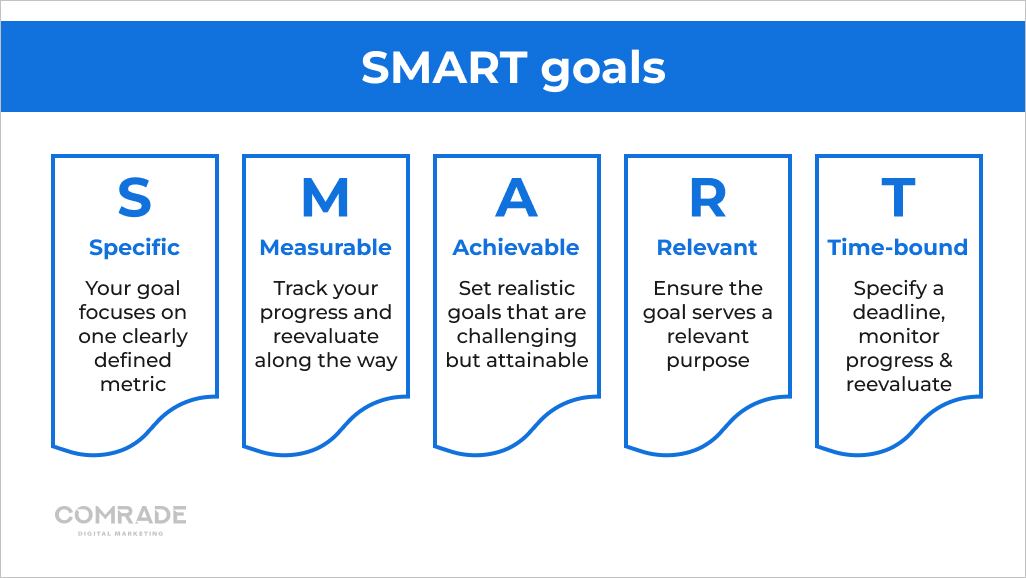 SMART goals

S
Specific
Your goal focuses on one clearly defined metric

M
Measurable
Track your progress and reevaluate along the way

A
Achievable
Set realistic goals that are challenging but attainable

R
Relevant
Ensure the goal serves a relevant purpose

T
Time-bound
Specify a deadline, monitor progress & reevaluate

COMRADE
DIGITAL MARKETING